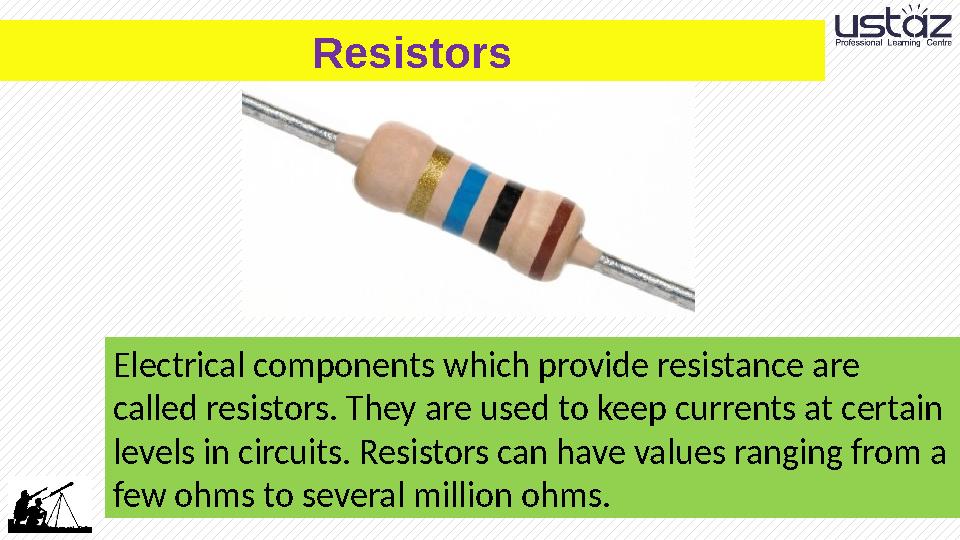 Resistors

ustaz
Professional Learning Centre

Electrical components which provide resistance are called resistors. They are used to keep currents at certain levels in circuits. Resistors can have values ranging from a few ohms to several million ohms.